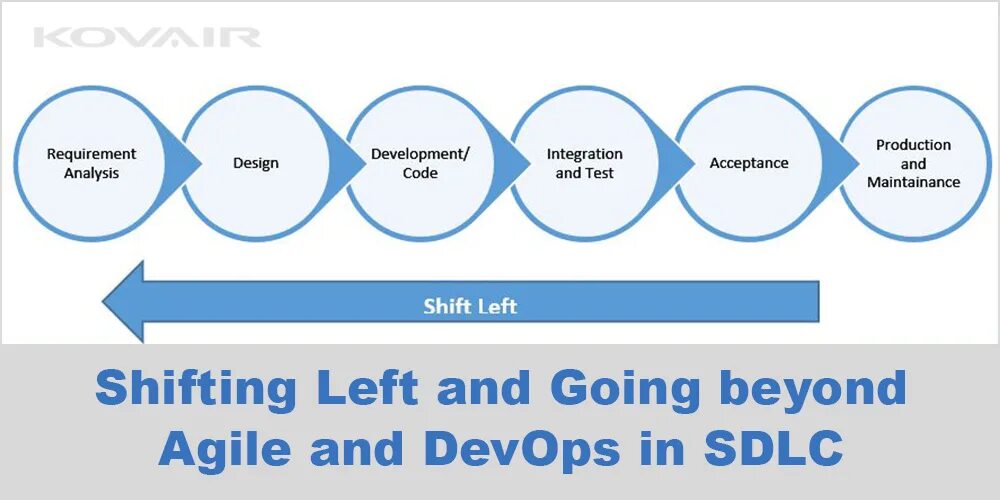 KOVAIR

Requirement Analysis

Design

Development/ Code

Integration and Test

Acceptance

Production and Maintainance

Shift Left

Shifting Left and Going beyond Agile and DevOps in SDLC